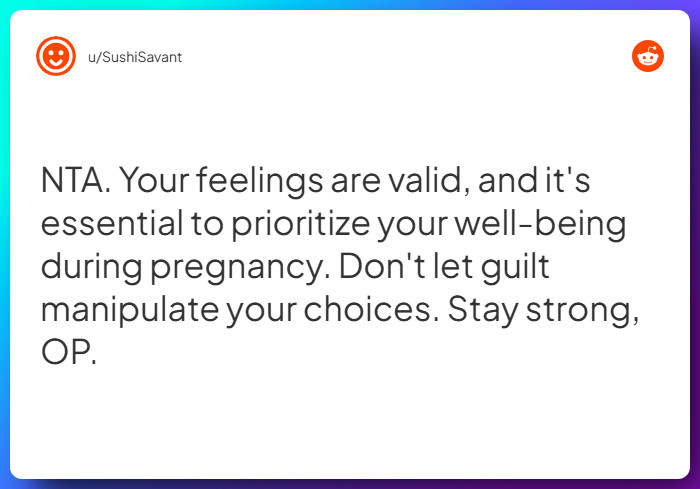 u/SushiSavant

NTA. Your feelings are valid, and it's essential to prioritize your well-being during pregnancy. Don't let guilt manipulate your choices. Stay strong, OP.